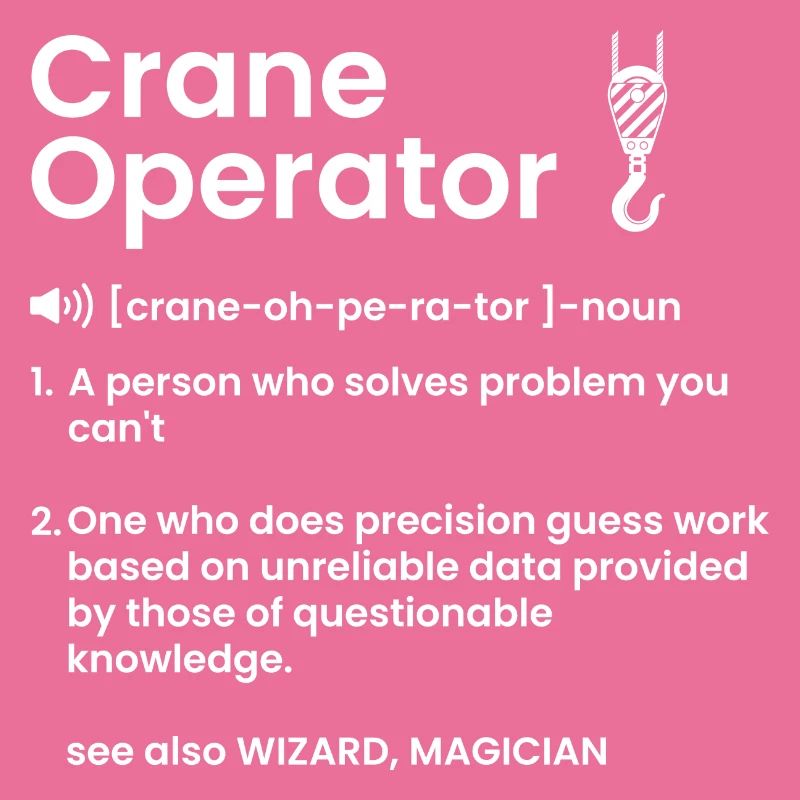 Crane Operator

[crane-oh-pe-ra-tor ]-noun

1. A person who solves problem you can't

2. One who does precision guess work based on unreliable data provided by those of questionable knowledge.

see also WIZARD, MAGICIAN